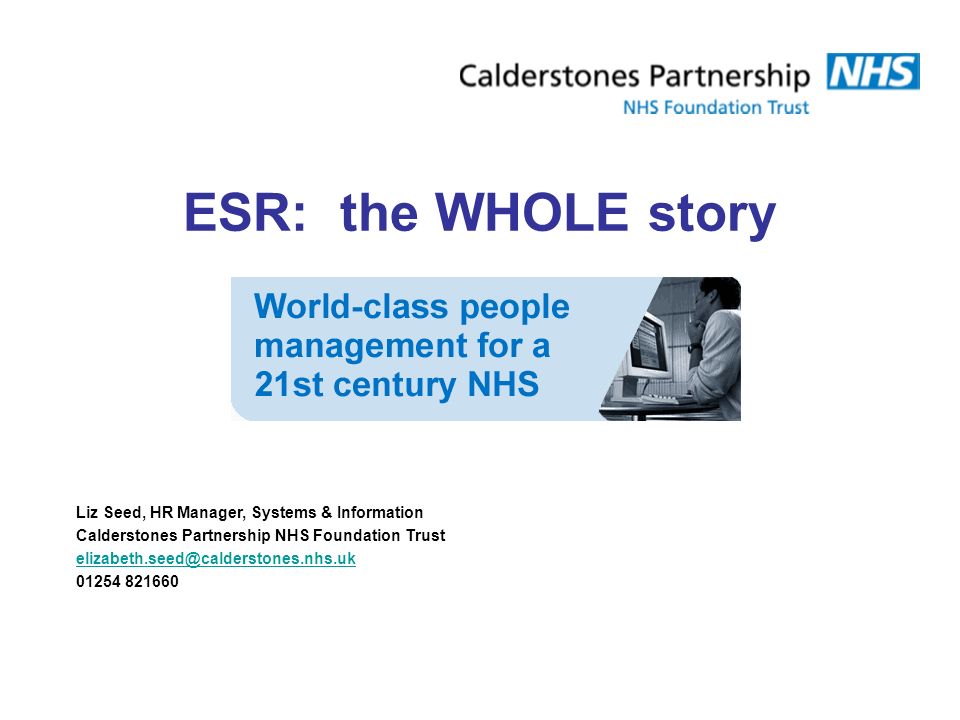 Calderstones Partnership NHS
NHS Foundation Trust

ESR: the WHOLE story

World-class people management for a 21st century NHS

Liz Seed, HR Manager, Systems & Information
Calderstones Partnership NHS Foundation Trust
elizabeth.seed@calderstones.nhs.uk
01254 821660